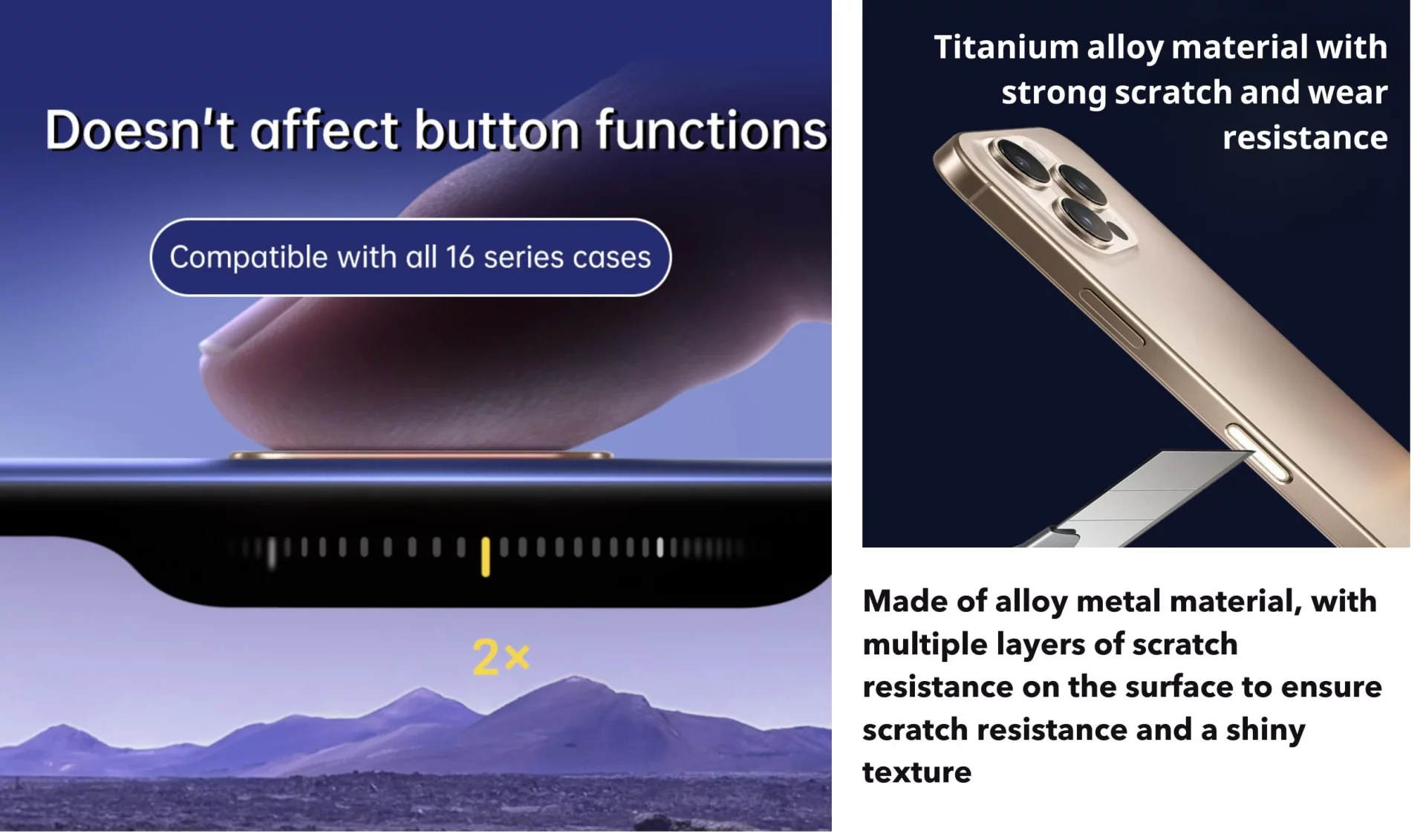 Doesn't affect button functions

Compatible with all 16 series cases

2×

Titanium alloy material with strong scratch and wear resistance

Made of alloy metal material, with multiple layers of scratch resistance on the surface to ensure scratch resistance and a shiny texture